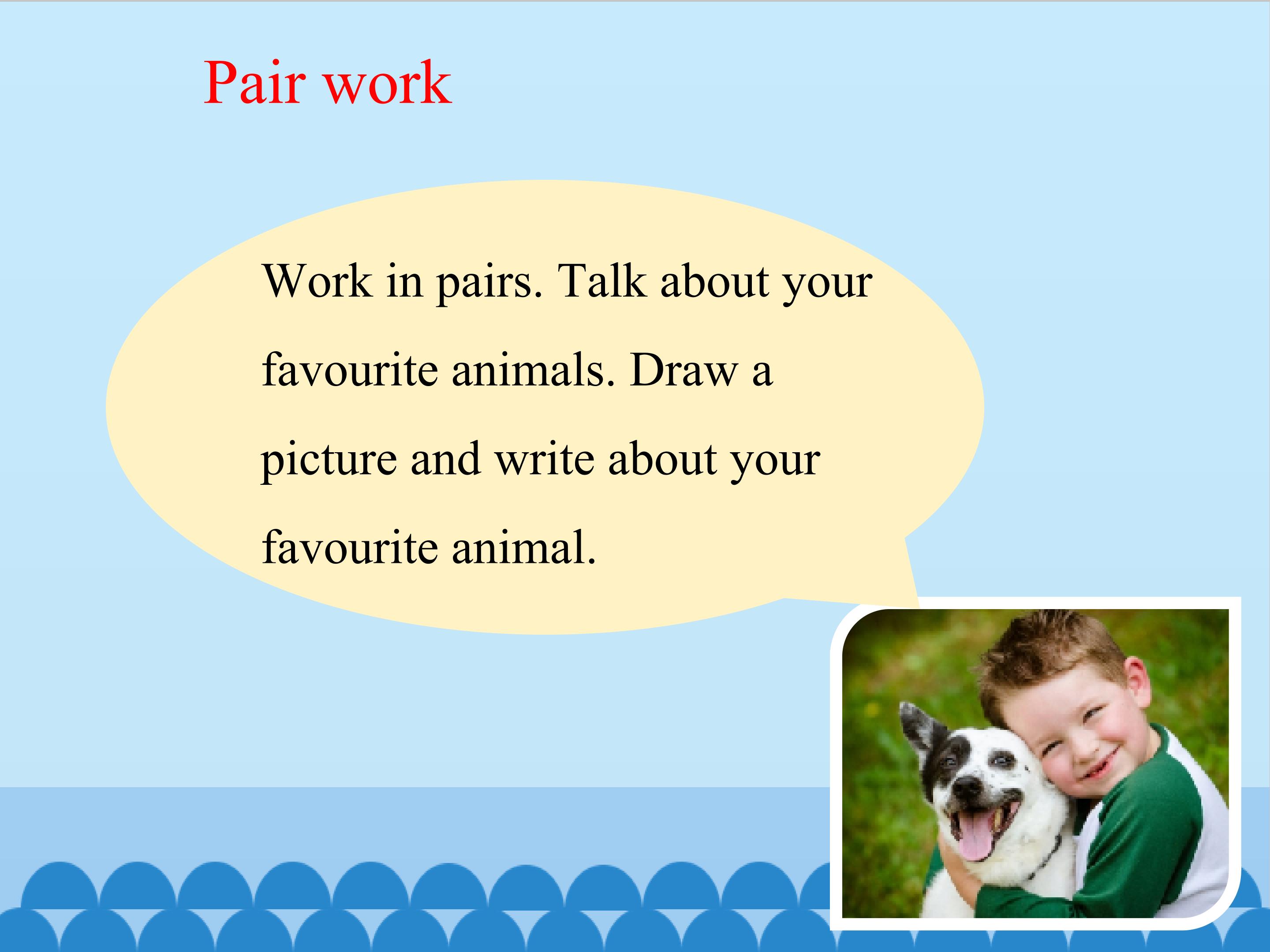 Pair work

Work in pairs. Talk about your favourite animals. Draw a picture and write about your favourite animal.